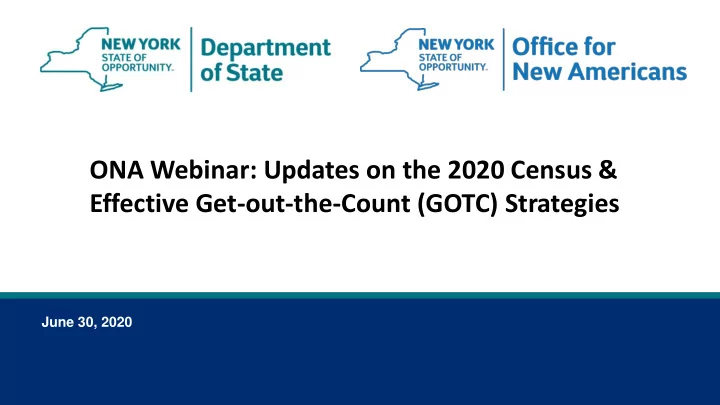 NEW YORK STATE OF OPPORTUNITY. Department of State

NEW YORK STATE OF OPPORTUNITY. Office for New Americans

ONA Webinar: Updates on the 2020 Census & Effective Get-out-the-Count (GOTC) Strategies

June 30, 2020